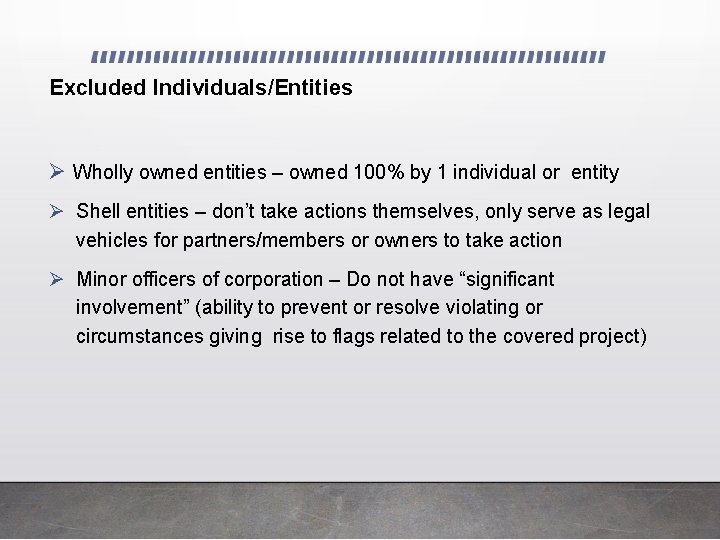 Excluded Individuals/Entities

➢ Wholly owned entities – owned 100% by 1 individual or entity

➢ Shell entities – don't take actions themselves, only serve as legal vehicles for partners/members or owners to take action

➢ Minor officers of corporation – Do not have "significant involvement" (ability to prevent or resolve violating or circumstances giving rise to flags related to the covered project)